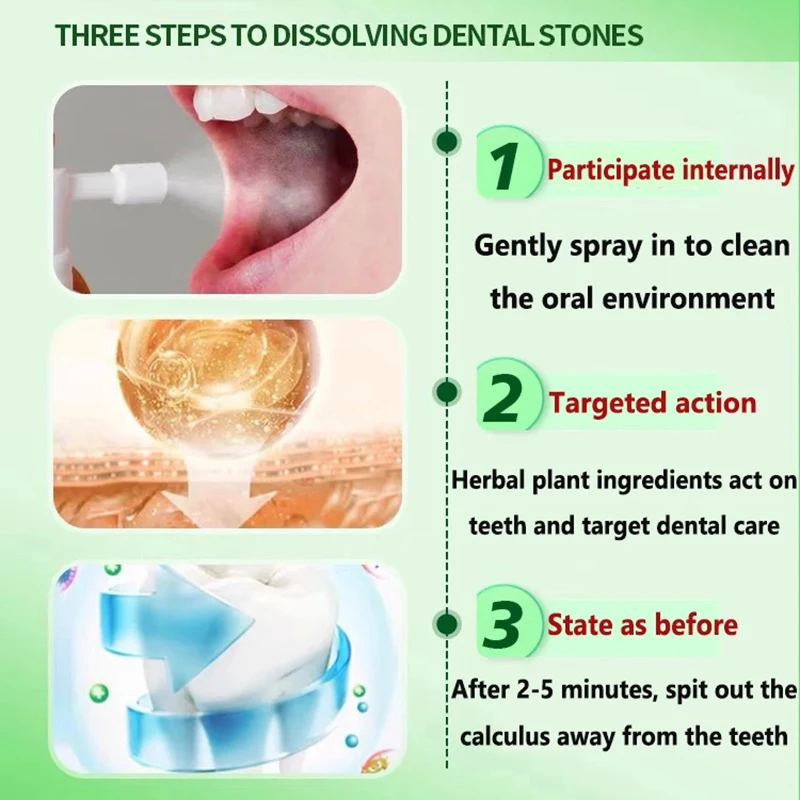 THREE STEPS TO DISSOLVING DENTAL STONES

1 Participate internally

Gently spray in to clean the oral environment

2 Targeted action

Herbal plant ingredients act on teeth and target dental care

3 State as before

After 2-5 minutes, spit out the calculus away from the teeth